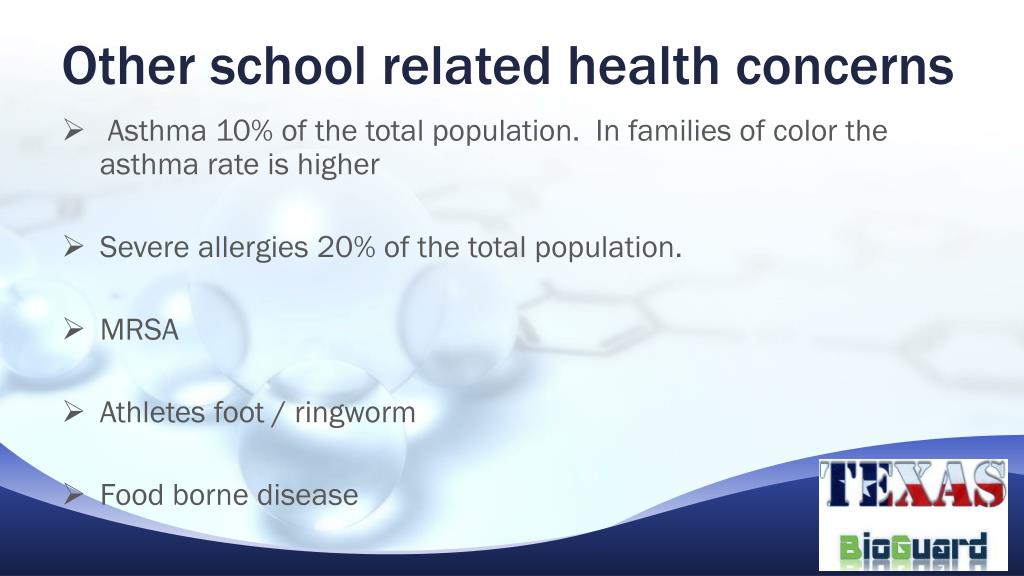 Other school related health concerns

➢ Asthma 10% of the total population. In families of color the asthma rate is higher

➢ Severe allergies 20% of the total population.

➢ MRSA

➢ Athletes foot / ringworm

➢ Food borne disease

TEXAS
BioGuard